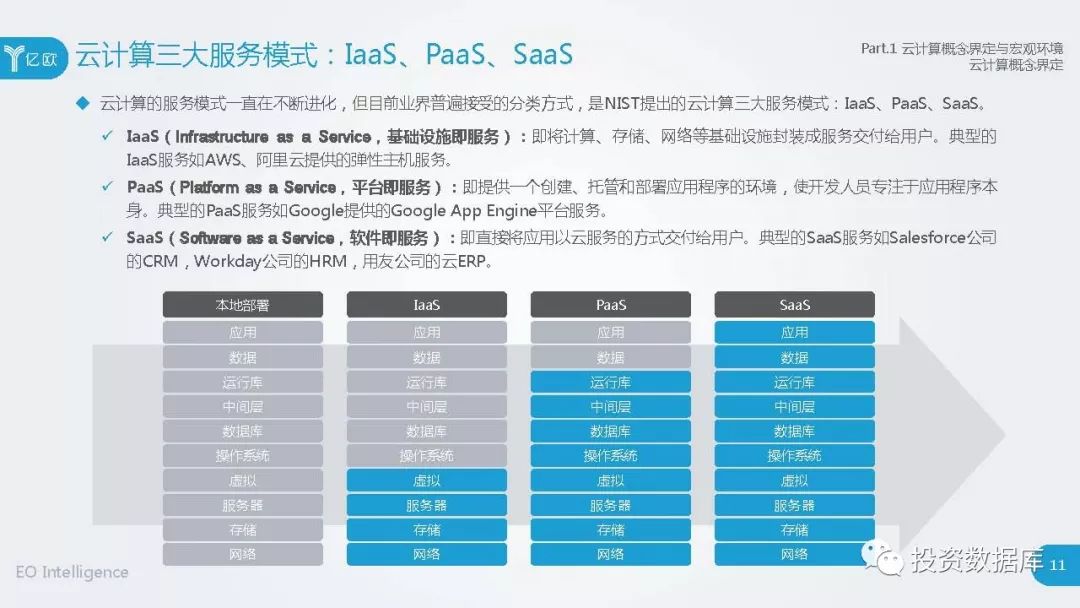 亿欧 云计算三大服务模式：IaaS、PaaS、SaaS

Part.1 云计算概念界定与宏观环境
云计算概念界定

◆ 云计算的服务模式一直在不断进化，但目前业界普遍接受的分类方式，是NIST提出的云计算三大服务模式：IaaS、PaaS、SaaS。

✓ IaaS（Infrastructure as a Service，基础设施即服务）：即将计算、存储、网络等基础设施封装成服务交付给用户。典型的IaaS服务如AWS、阿里云提供的弹性主机服务。

✓ PaaS（Platform as a Service，平台即服务）：即提供一个创建、托管和部署应用程序的环境，使开发人员专注于应用程序本身。典型的PaaS服务如Google提供的Google App Engine平台服务。

✓ SaaS（Software as a Service，软件即服务）：即直接将应用以云服务的方式交付给用户。典型的SaaS服务如Salesforce公司的CRM，Workday公司的HRM，用友公司的云ERP。

| 本地部署 | IaaS | PaaS | SaaS |
|---|---|---|---|
| 应用 | 应用 | 应用 | 应用 |
| 数据 | 数据 | 数据 | 数据 |
| 运行库 | 运行库 | 运行库 | 运行库 |
| 中间层 | 中间层 | 中间层 | 中间层 |
| 数据库 | 数据库 | 数据库 | 数据库 |
| 操作系统 | 操作系统 | 操作系统 | 操作系统 |
| 虚拟 | 虚拟 | 虚拟 | 虚拟 |
| 服务器 | 服务器 | 服务器 | 服务器 |
| 存储 | 存储 | 存储 | 存储 |
| 网络 | 网络 | 网络 | 网络 |

EO Intelligence

投资数据库 11